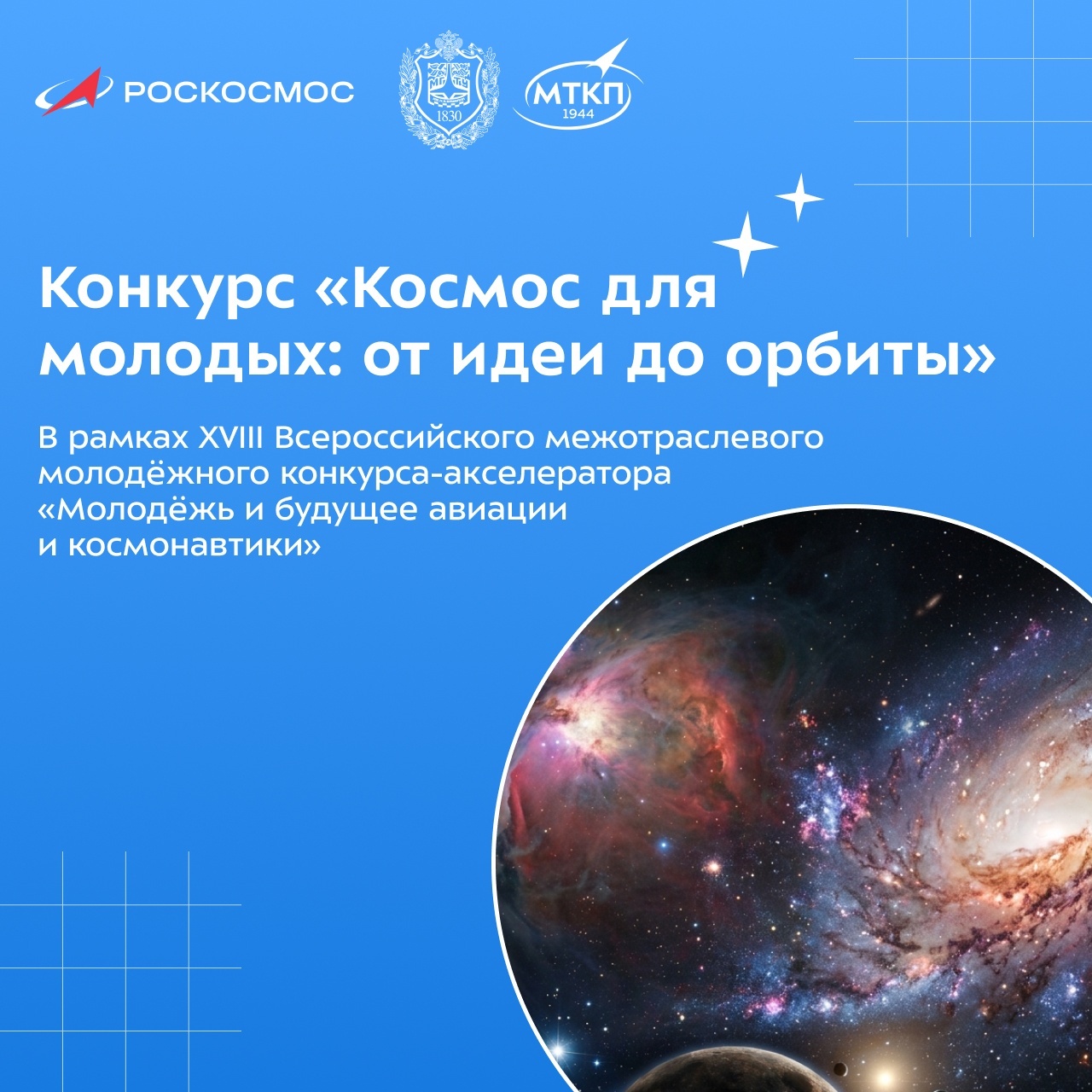 РОСКОСМОС

1830

МТКП
1944

Конкурс «Космос для молодых: от идеи до орбиты»

В рамках XVIII Всероссийского межотраслевого молодёжного конкурса-акселератора «Молодёжь и будущее авиации и космонавтики»